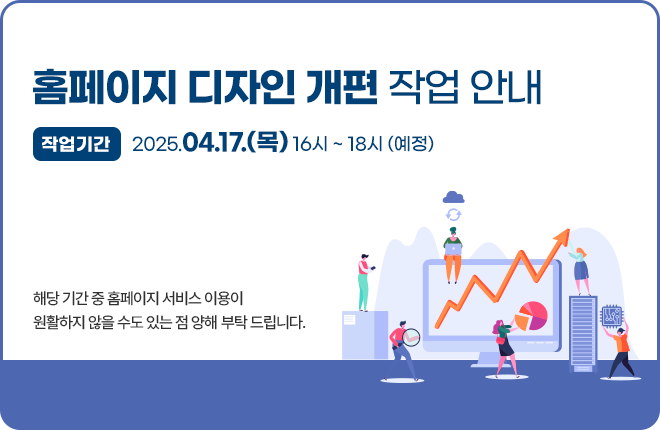 홈페이지 디자인 개편 작업 안내

작업기간 2025.04.17.(목) 16시 ~ 18시 (예정)

해당 기간 중 홈페이지 서비스 이용이 원활하지 않을 수도 있는 점 양해 부탁 드립니다.